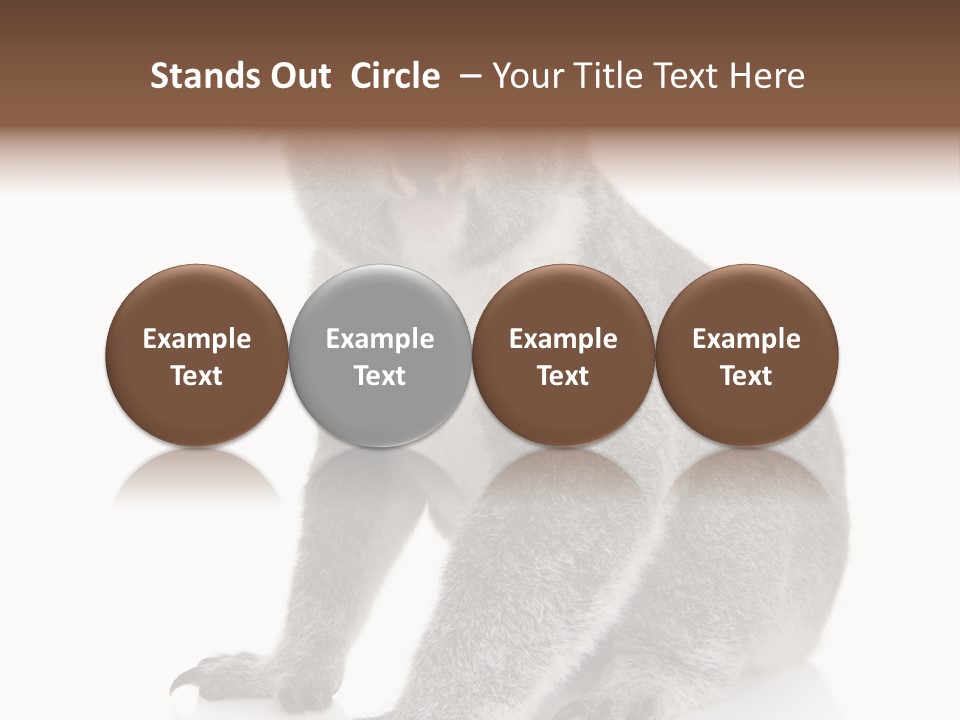 Stands Out Circle – Your Title Text Here

Example Text

Example Text

Example Text

Example Text